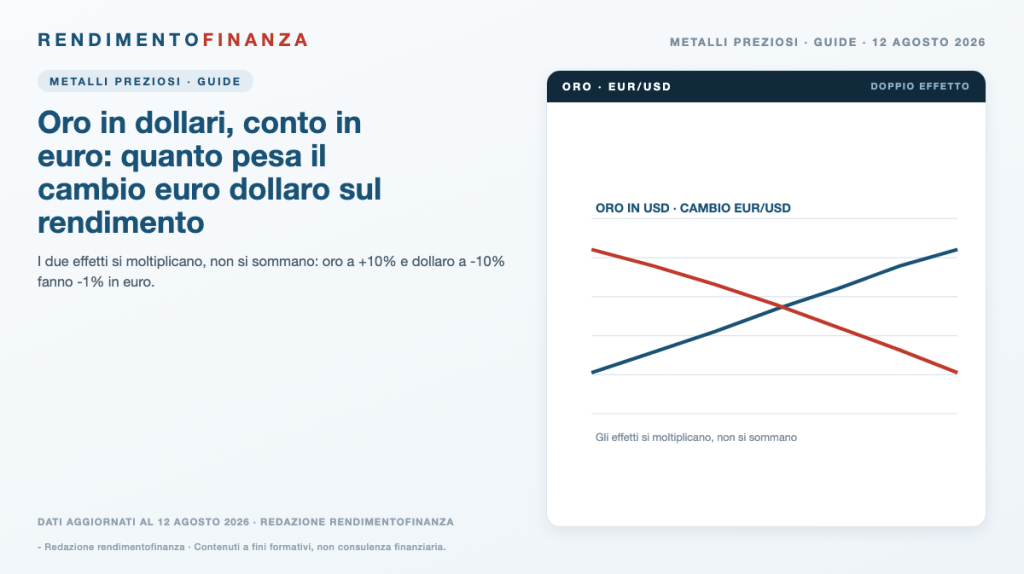 RENDIMENTOFINANZA

METALLI PREZIOSI · GUIDE · 12 AGOSTO 2026

METALLI PREZIOSI · GUIDE

Oro in dollari, conto in euro: quanto pesa il cambio euro dollaro sul rendimento

I due effetti si moltiplicano, non si sommano: oro a +10% e dollaro a -10% fanno -1% in euro.

ORO · EUR/USD

DOPPIO EFFETTO

ORO IN USD · CAMBIO EUR/USD

Gli effetti si moltiplicano, non si sommano

DATI AGGIORNATI AL 12 AGOSTO 2026 · REDAZIONE RENDIMENTOFINANZA

- Redazione rendimentofinanza · Contenuti a fini formativi, non consulenza finanziaria.